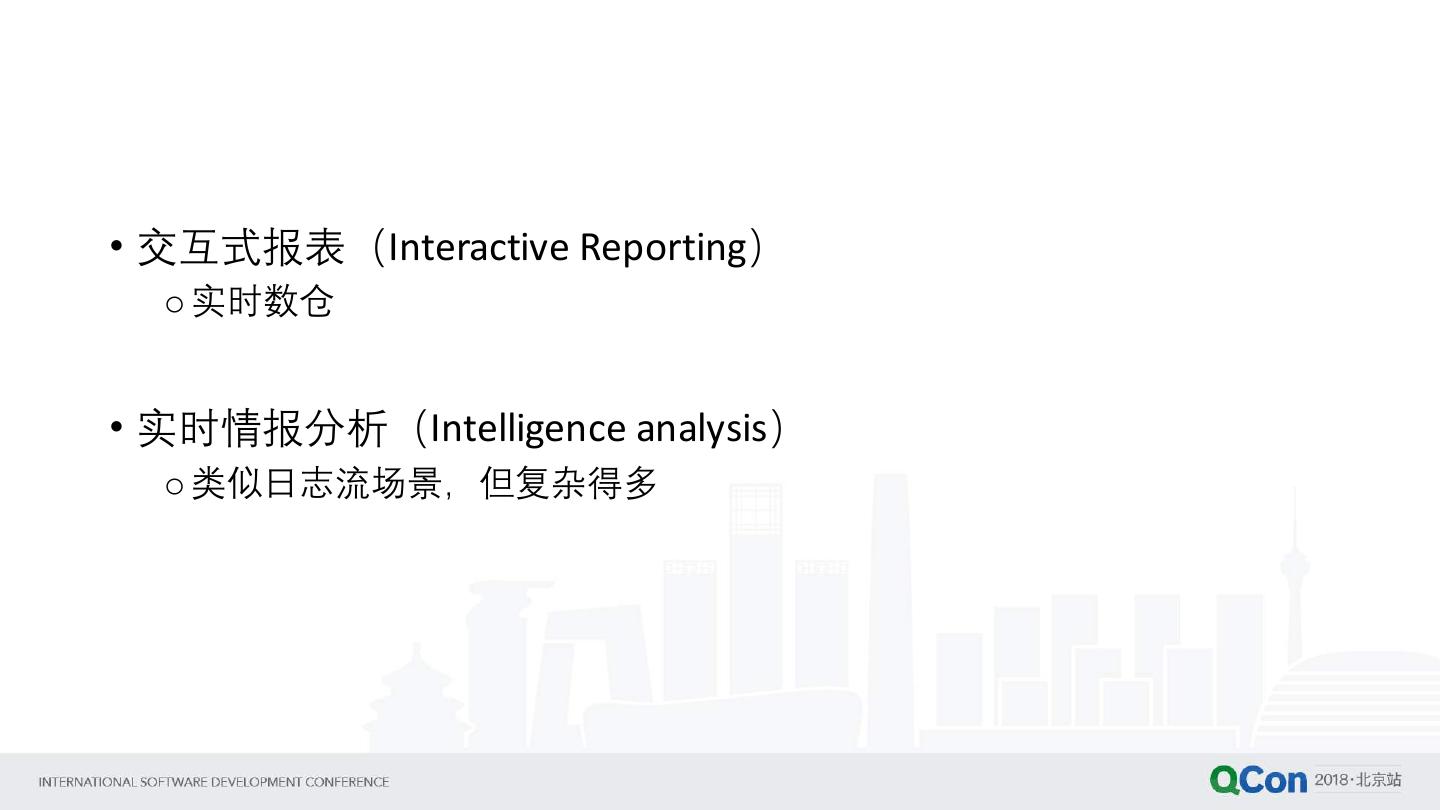 • 交互式报表（Interactive Reporting）
○ 实时数仓

• 实时情报分析（Intelligence analysis）
○ 类似日志流场景，但复杂得多

INTERNATIONAL SOFTWARE DEVELOPMENT CONFERENCE

QCon 2018·北京站